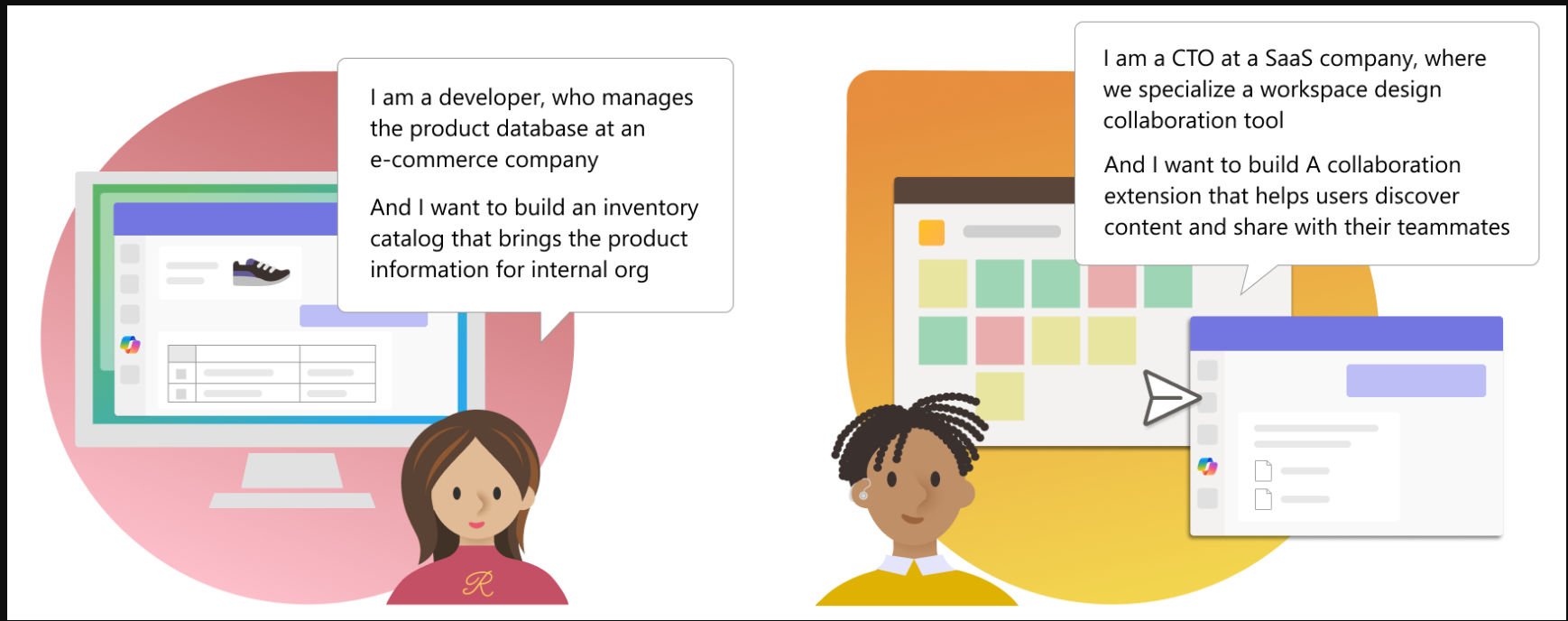 I am a developer, who manages the product database at an e-commerce company

And I want to build an inventory catalog that brings the product information for internal org

R

I am a CTO at a SaaS company, where we specialize a workspace design collaboration tool

And I want to build A collaboration extension that helps users discover content and share with their teammates